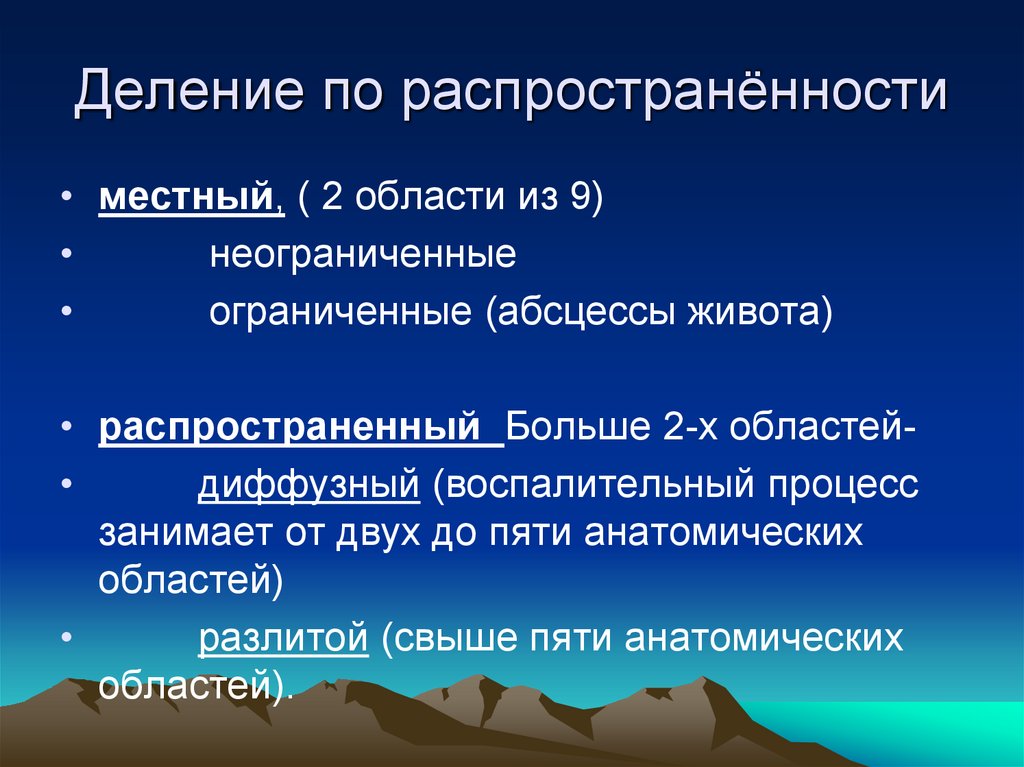 Деление по распространённости

• местный, ( 2 области из 9)
• неограниченные
• ограниченные (абсцессы живота)

• распространенный Больше 2-х областей-
• диффузный (воспалительный процесс занимает от двух до пяти анатомических областей)
• разлитой (свыше пяти анатомических областей).